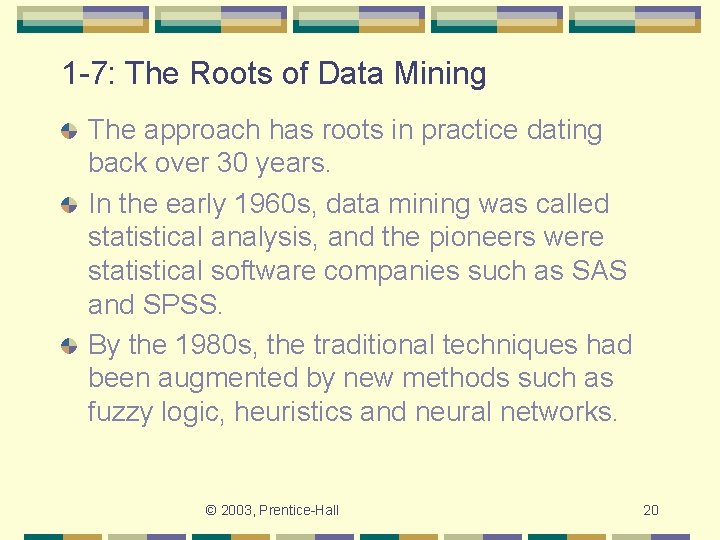 1-7: The Roots of Data Mining

The approach has roots in practice dating back over 30 years.

In the early 1960s, data mining was called statistical analysis, and the pioneers were statistical software companies such as SAS and SPSS.

By the 1980s, the traditional techniques had been augmented by new methods such as fuzzy logic, heuristics and neural networks.

© 2003, Prentice-Hall

20